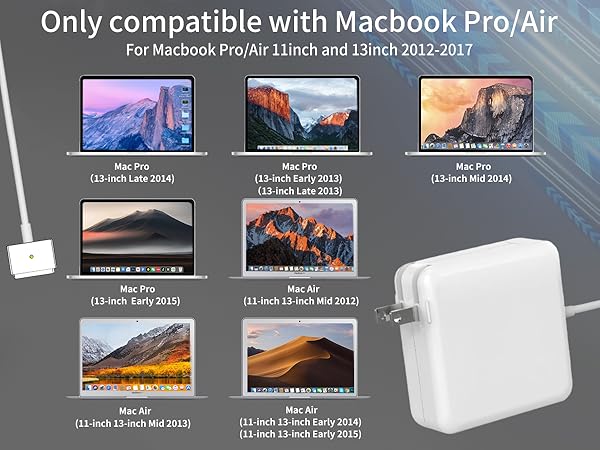 Only compatible with Macbook Pro/Air

For Macbook Pro/Air 11inch and 13inch 2012-2017

Mac Pro
(13-inch Late 2014)

Mac Pro
(13-inch Early 2013)
(13-inch Late 2013)

Mac Pro
(13-inch Mid 2014)

Mac Pro
(13-inch Early 2015)

Mac Air
(11-inch 13-inch Mid 2012)

Mac Air
(11-inch 13-inch Mid 2013)

Mac Air
(11-inch 13-inch Early 2014)
(11-inch 13-inch Early 2015)